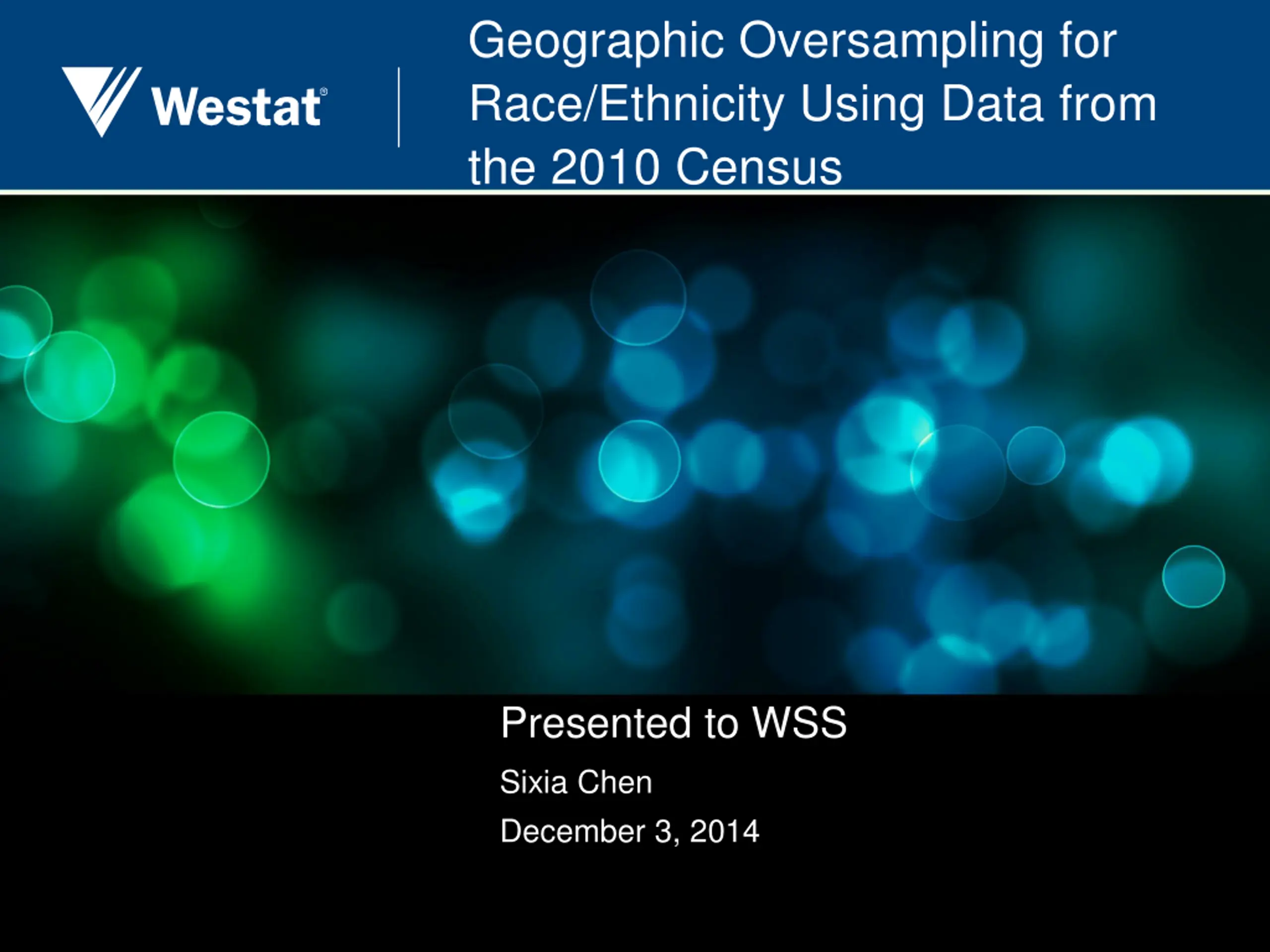 Westat®

Geographic Oversampling for Race/Ethnicity Using Data from the 2010 Census

Presented to WSS

Sixia Chen

December 3, 2014